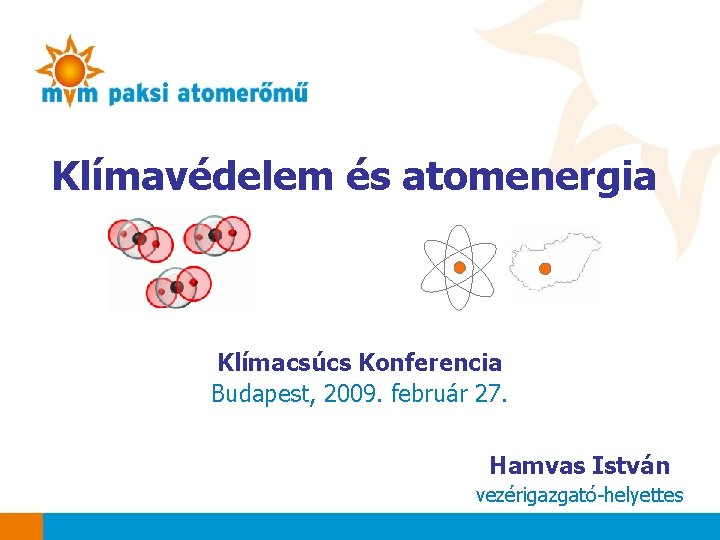 mvm paksi atomerőmű

Klímavédelem és atomenergia

Klímacsúcs Konferencia
Budapest, 2009. február 27.

Hamvas István
vezérigazgató-helyettes